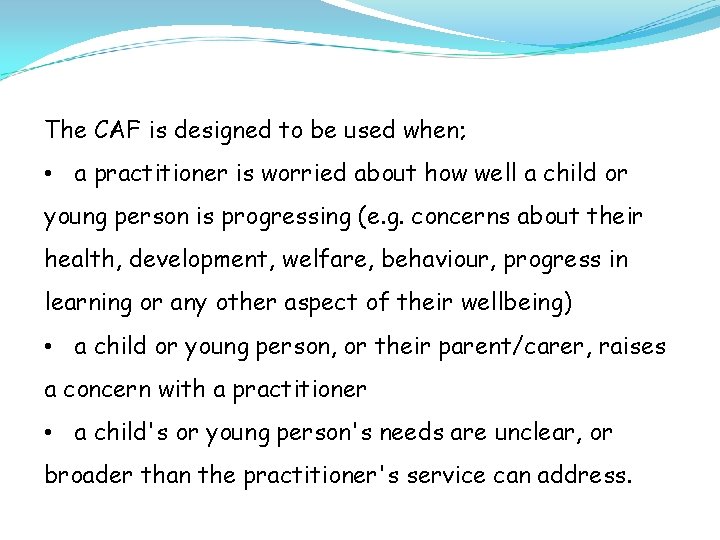 The CAF is designed to be used when;

• a practitioner is worried about how well a child or young person is progressing (e.g. concerns about their health, development, welfare, behaviour, progress in learning or any other aspect of their wellbeing)

• a child or young person, or their parent/carer, raises a concern with a practitioner

• a child's or young person's needs are unclear, or broader than the practitioner's service can address.